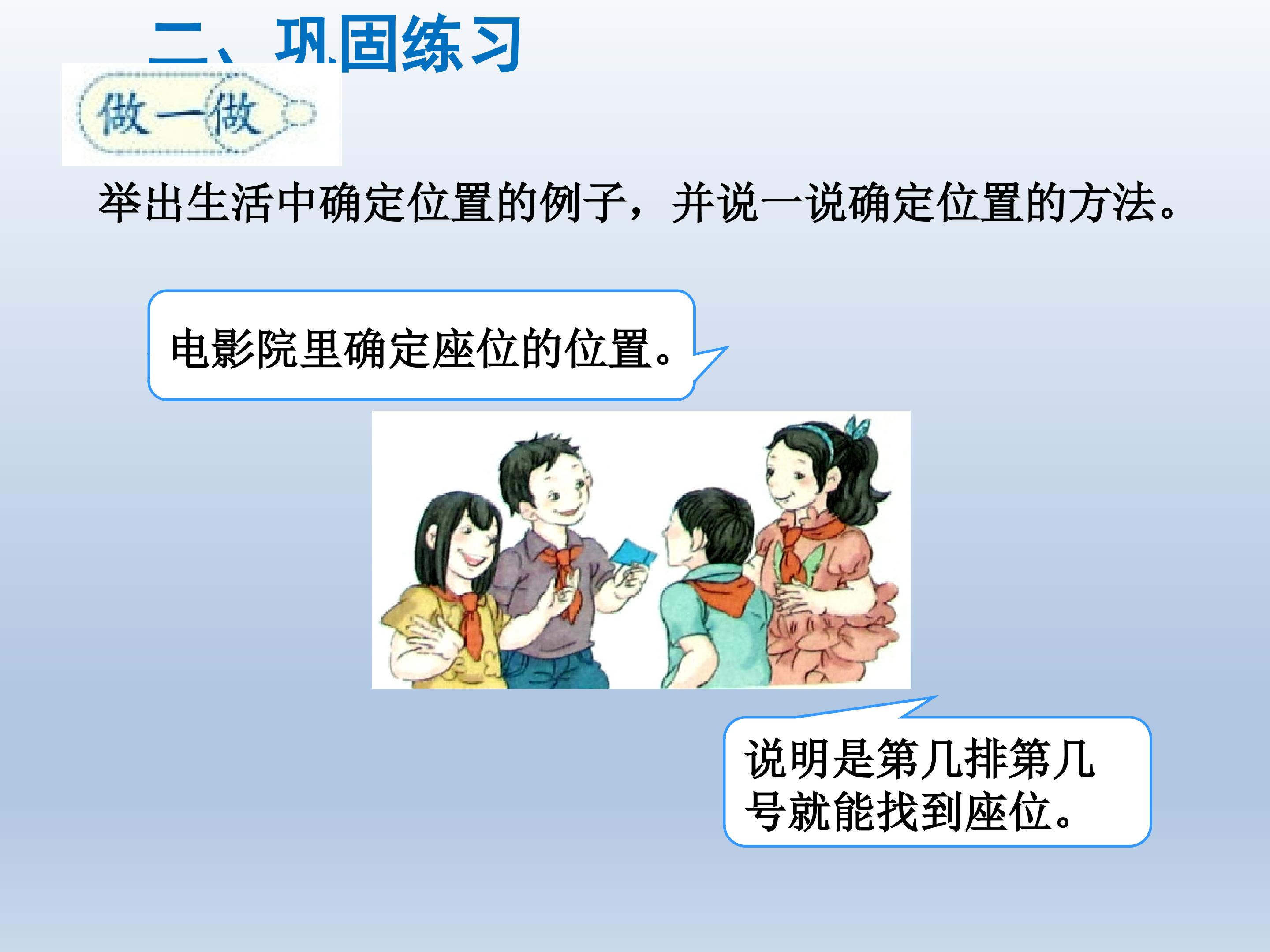 二、巩固练习

做一做

举出生活中确定位置的例子，并说一说确定位置的方法。

电影院里确定座位的位置。

说明是第几排第几号就能找到座位。